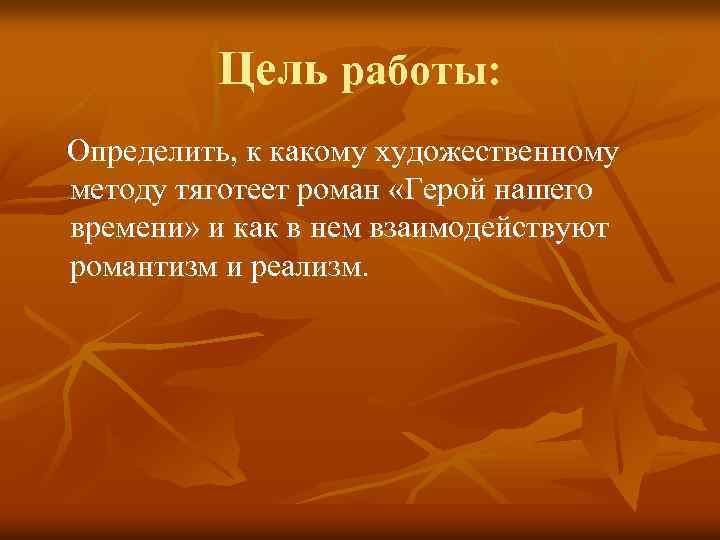 Цель работы:

Определить, к какому художественному методу тяготеет роман «Герой нашего времени» и как в нем взаимодействуют романтизм и реализм.